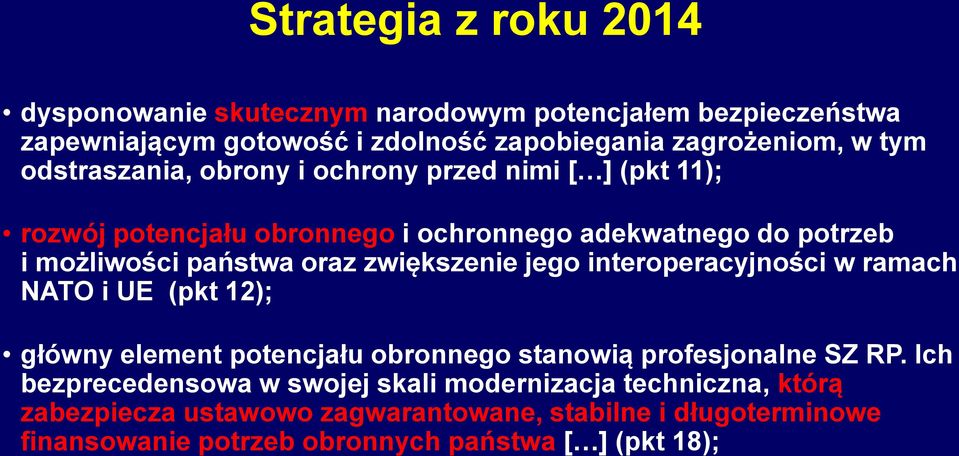 Strategia z roku 2014

• dysponowanie skutecznym narodowym potencjałem bezpieczeństwa zapewniającym gotowość i zdolność zapobiegania zagrożeniom, w tym odstraszania, obrony i ochrony przed nimi […] (pkt 11);

• rozwój potencjału obronnego i ochronnego adekwatnego do potrzeb i możliwości państwa oraz zwiększenie jego interoperacyjności w ramach NATO i UE (pkt 12);

• główny element potencjału obronnego stanowią profesjonalne SZ RP. Ich bezprecedensowa w swojej skali modernizacja techniczna, którą zabezpiecza ustawowo zagwarantowane, stabilne i długoterminowe finansowanie potrzeb obronnych państwa […] (pkt 18);